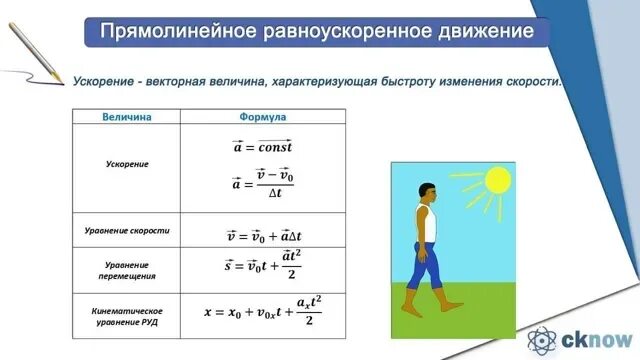 Прямолинейное равноускоренное движение

Ускорение - векторная величина, характеризующая быстроту изменения скорости.

| Величина | Формула |
|---|---|
| Ускорение | $\vec{a} = \overrightarrow{const}$ $\vec{a} = \frac{\vec{v} - \vec{v}_0}{\Delta t}$ |
| Уравнение скорости | $\vec{v} = \vec{v}_0 + \vec{a}\Delta t$ |
| Уравнение перемещения | $\vec{s} = \vec{v}_0 t + \frac{\vec{a}t^2}{2}$ |
| Кинематическое уравнение РУД | $x = x_0 + v_{0x}t + \frac{a_x t^2}{2}$ |

cknow